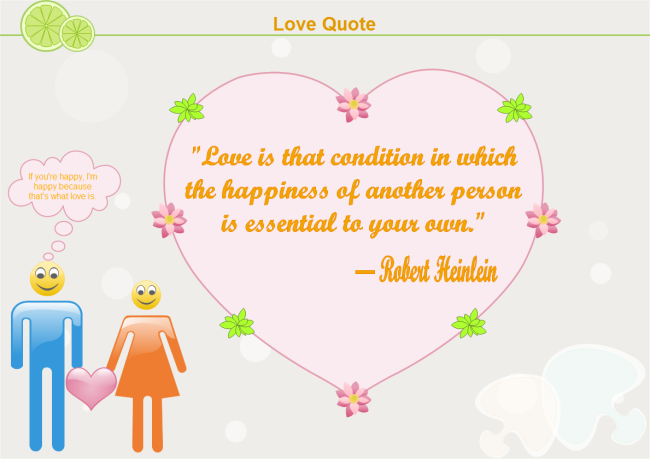 Love Quote

If you're happy, I'm happy because that's what love is.

"Love is that condition in which the happiness of another person is essential to your own."

— Robert Heinlein